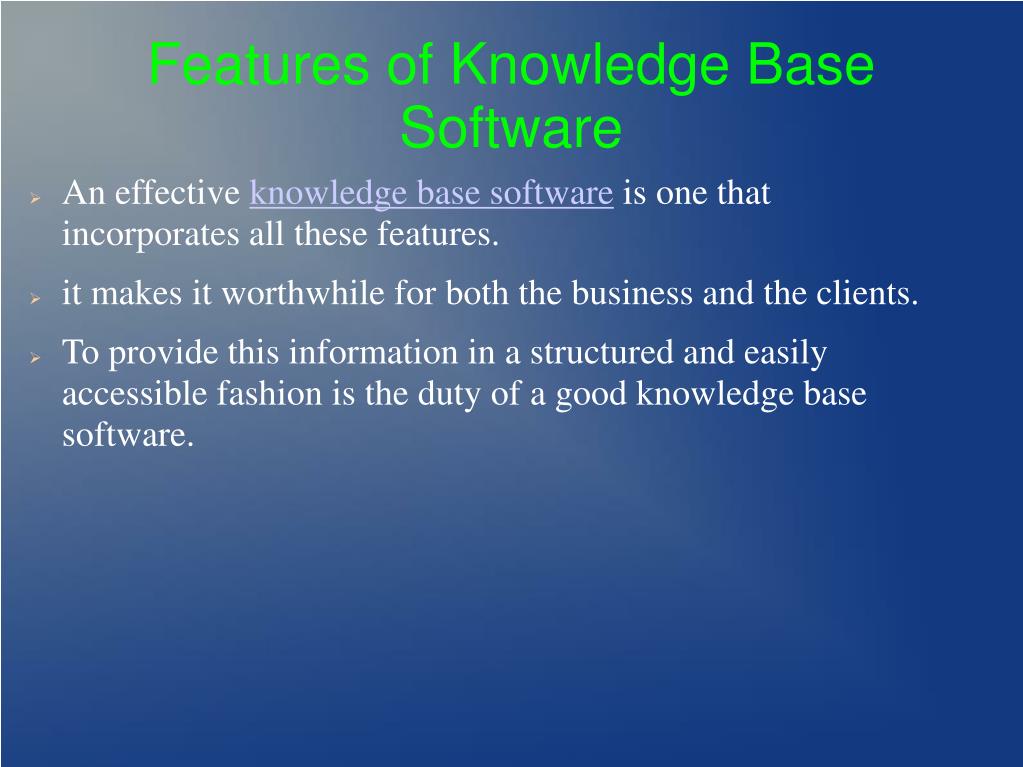 Features of Knowledge Base Software

An effective knowledge base software is one that incorporates all these features.

it makes it worthwhile for both the business and the clients.

To provide this information in a structured and easily accessible fashion is the duty of a good knowledge base software.